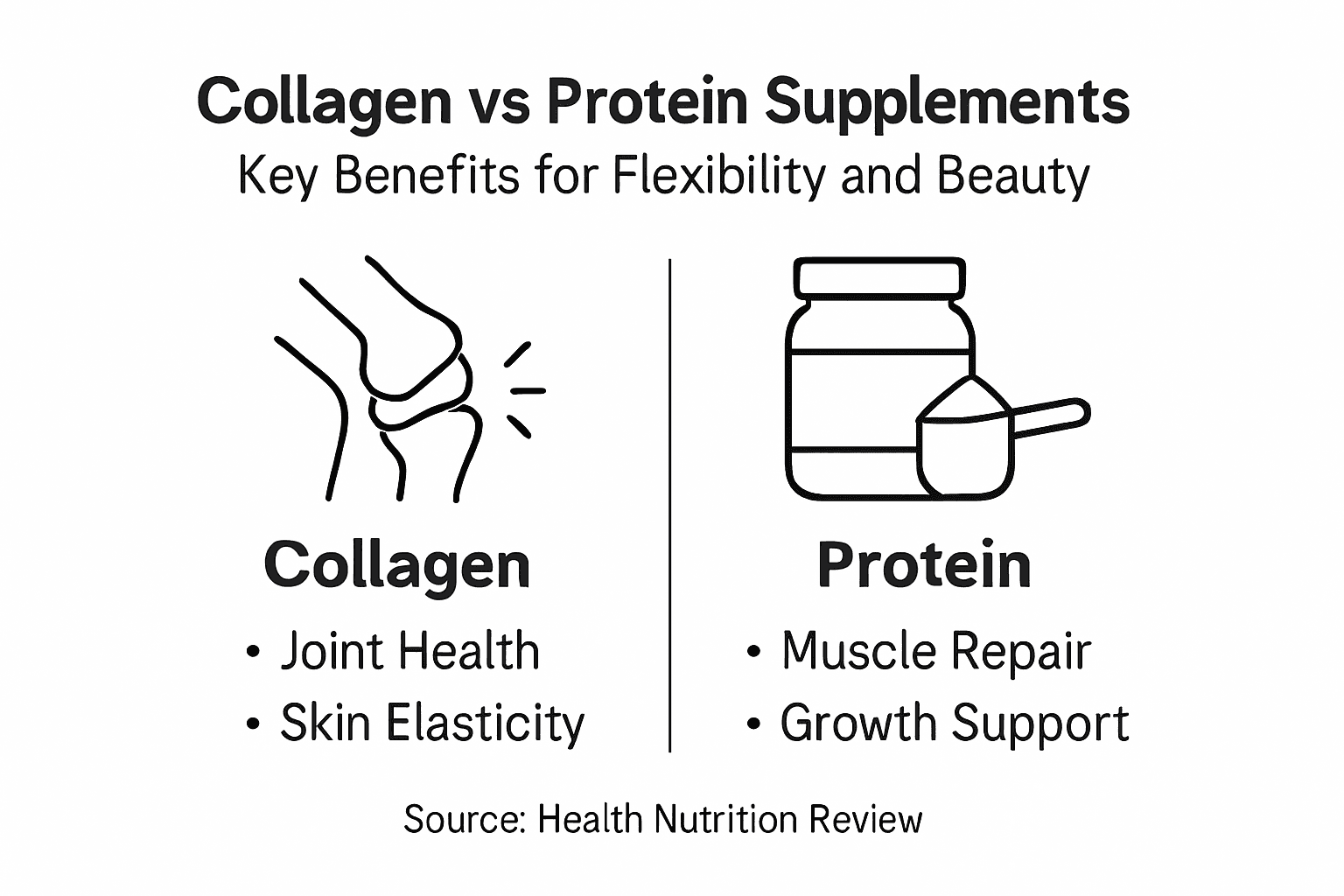 Collagen vs Protein Supplements
Key Benefits for Flexibility and Beauty

Collagen
• Joint Health
• Skin Elasticity

Protein
• Muscle Repair
• Growth Support

Source: Health Nutrition Review